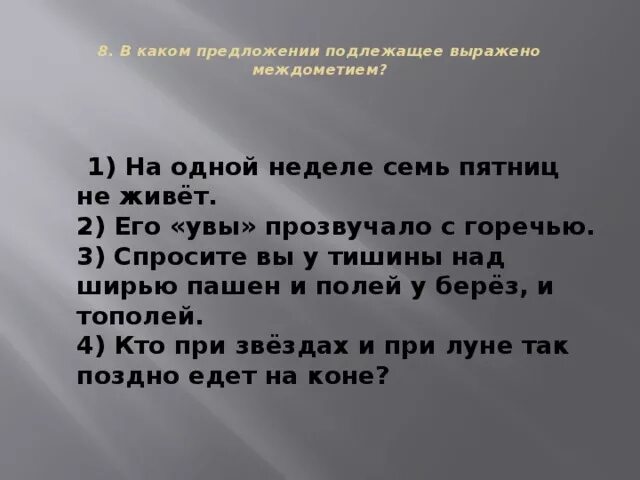 8. В каком предложении подлежащее выражено междометием?

1) На одной неделе семь пятниц не живёт.
2) Его «увы» прозвучало с горечью.
3) Спросите вы у тишины над ширью пашен и полей у берёз, и тополей.
4) Кто при звёздах и при луне так поздно едет на коне?